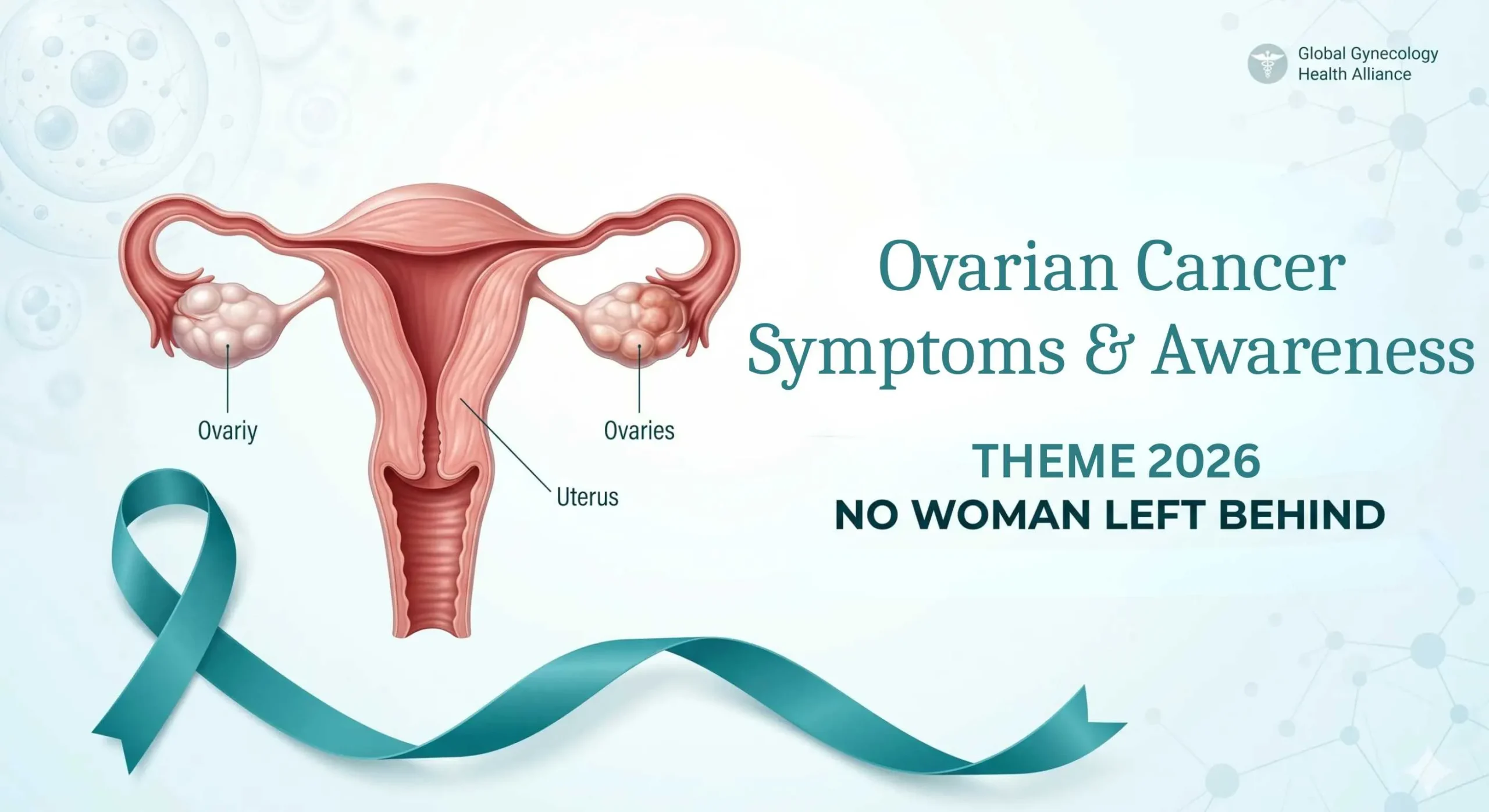 Global Gynecology Health Alliance

Ovariy

Ovaries

Uterus

Ovarian Cancer Symptoms & Awareness

THEME 2026

NO WOMAN LEFT BEHIND